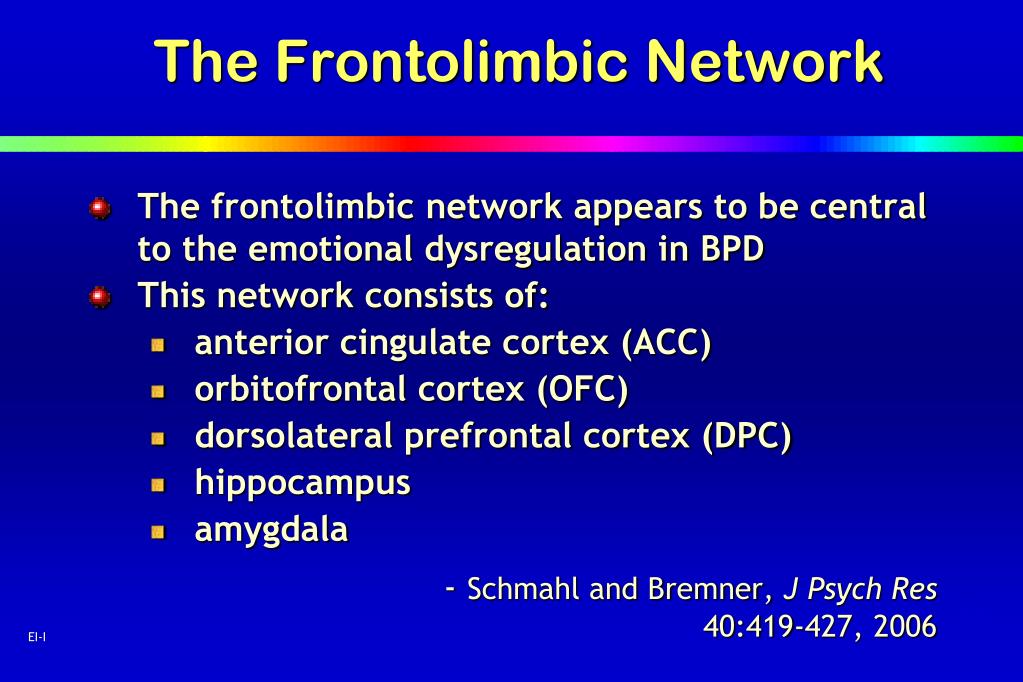 The Frontolimbic Network

The frontolimbic network appears to be central to the emotional dysregulation in BPD

This network consists of:

anterior cingulate cortex (ACC)

orbitofrontal cortex (OFC)

dorsolateral prefrontal cortex (DPC)

hippocampus

amygdala

- Schmahl and Bremner, J Psych Res 40:419-427, 2006

EI-I